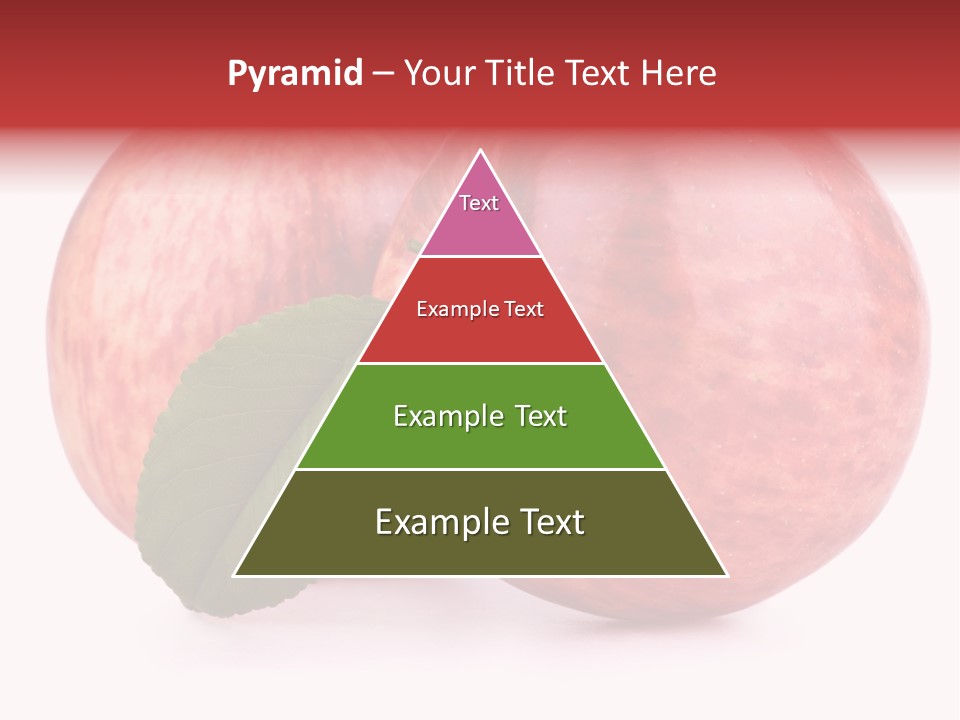 Pyramid – Your Title Text Here

Text

Example Text

Example Text

Example Text